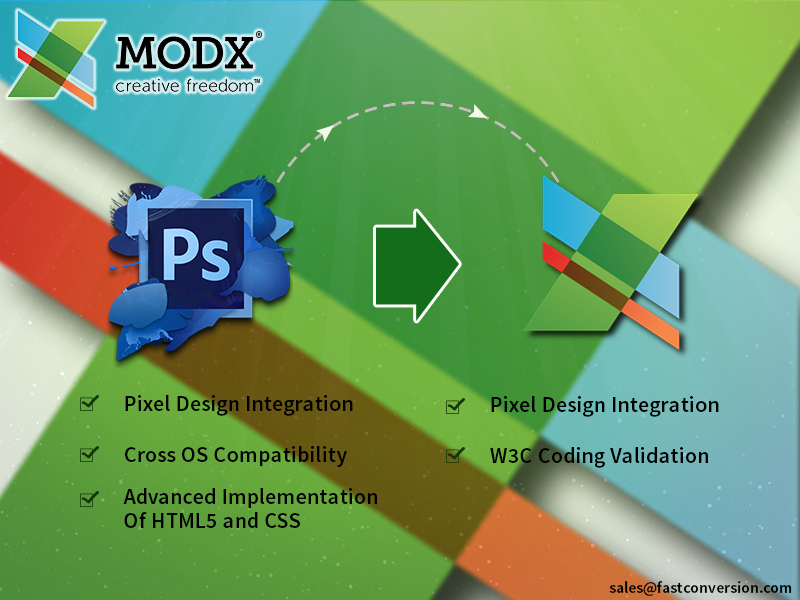 MODX®
creative freedom™

Ps

Pixel Design Integration

Cross OS Compatibility

Advanced Implementation Of HTML5 and CSS

Pixel Design Integration

W3C Coding Validation

sales@fastconversion.com